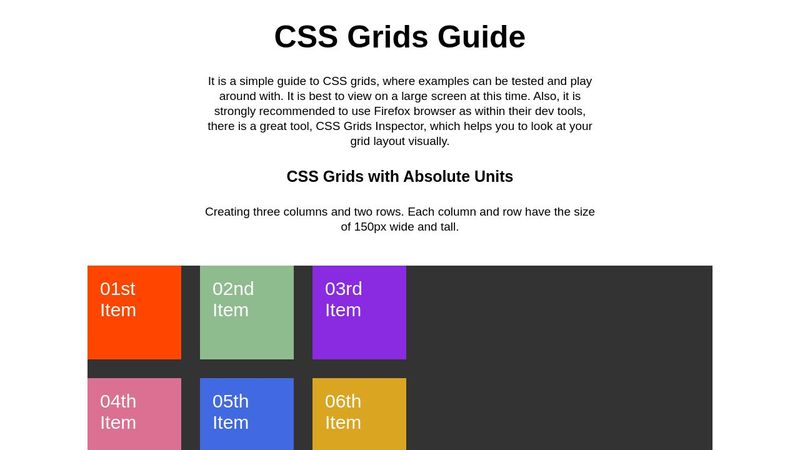 CSS Grids Guide

It is a simple guide to CSS grids, where examples can be tested and play around with. It is best to view on a large screen at this time. Also, it is strongly recommended to use Firefox browser as within their dev tools, there is a great tool, CSS Grids Inspector, which helps you to look at your grid layout visually.

CSS Grids with Absolute Units

Creating three columns and two rows. Each column and row have the size of 150px wide and tall.

01st Item

02nd Item

03rd Item

04th Item

05th Item

06th Item